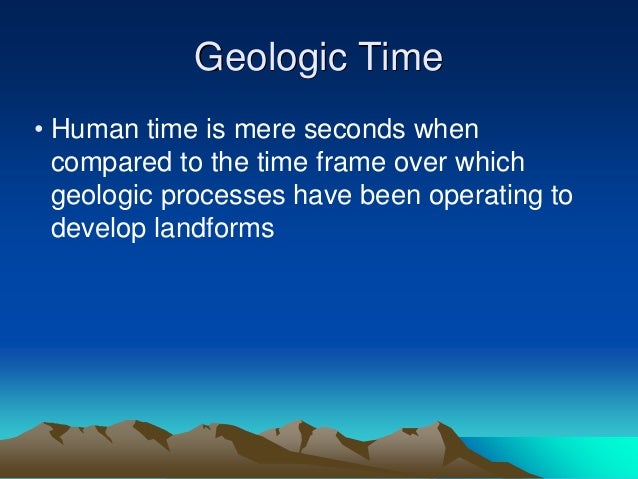 Geologic Time

• Human time is mere seconds when compared to the time frame over which geologic processes have been operating to develop landforms